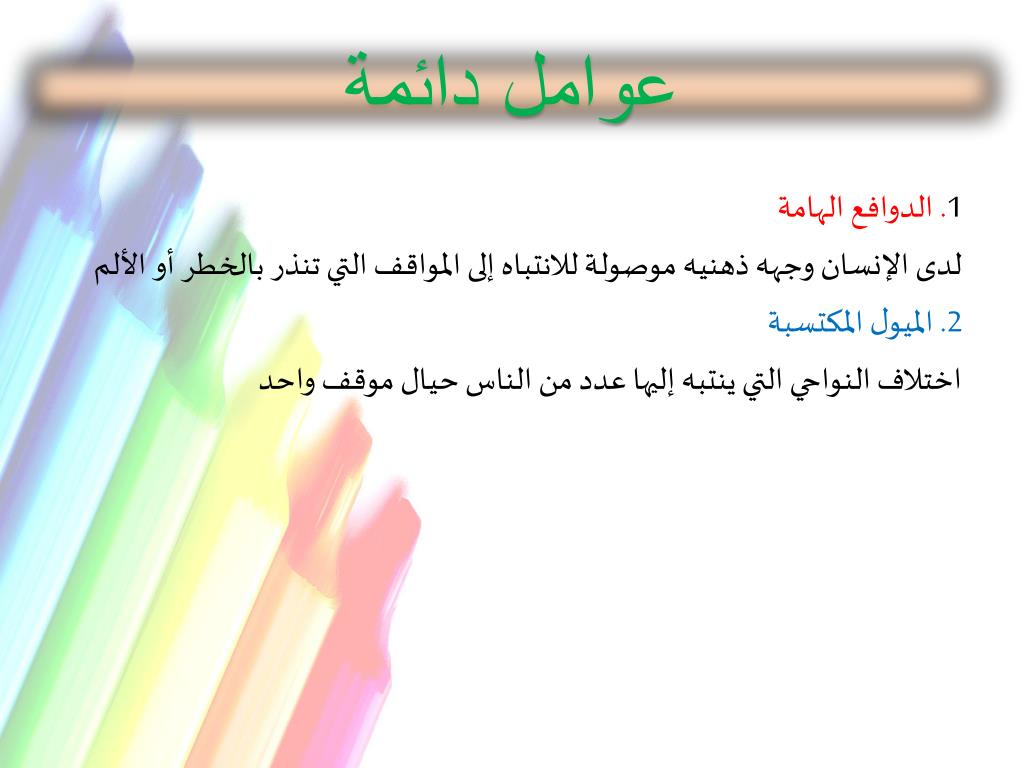 عوامل دائمة

1. الدوافع الهامة

لدى الإنسان وجهه ذهنيه موصولة للانتباه إلى المواقف التي تنذر بالخطر أو الألم

2. الميول المكتسبة

اختلاف النواحي التي ينتبه إليها عدد من الناس حيال موقف واحد